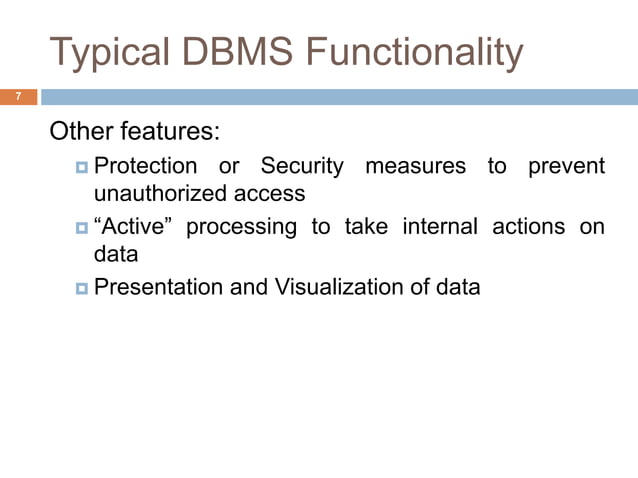 Typical DBMS Functionality

7

Other features:

Protection or Security measures to prevent unauthorized access

“Active” processing to take internal actions on data

Presentation and Visualization of data